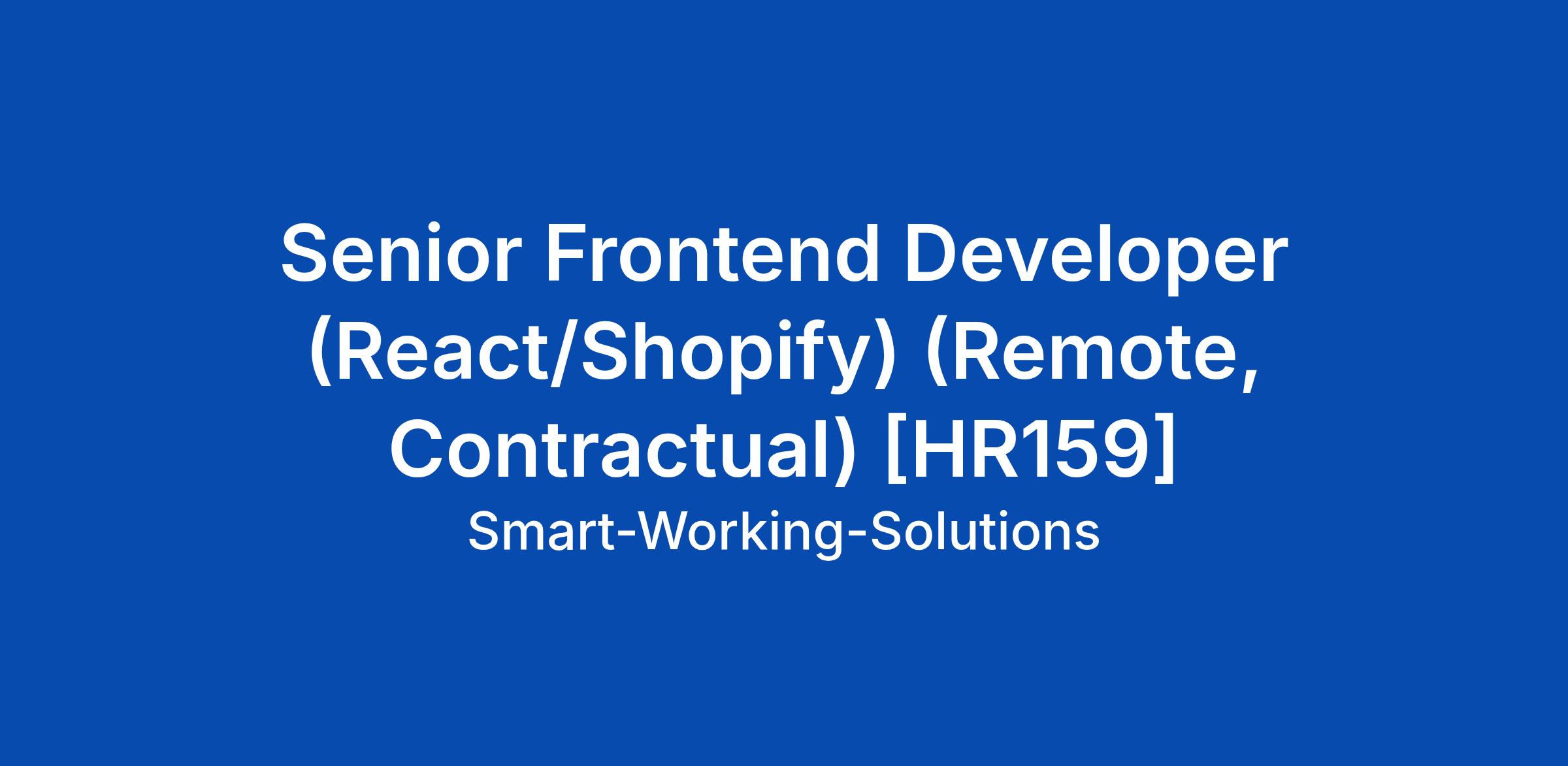 Senior Frontend Developer (React/Shopify) (Remote, Contractual) [HR159]

Smart-Working-Solutions